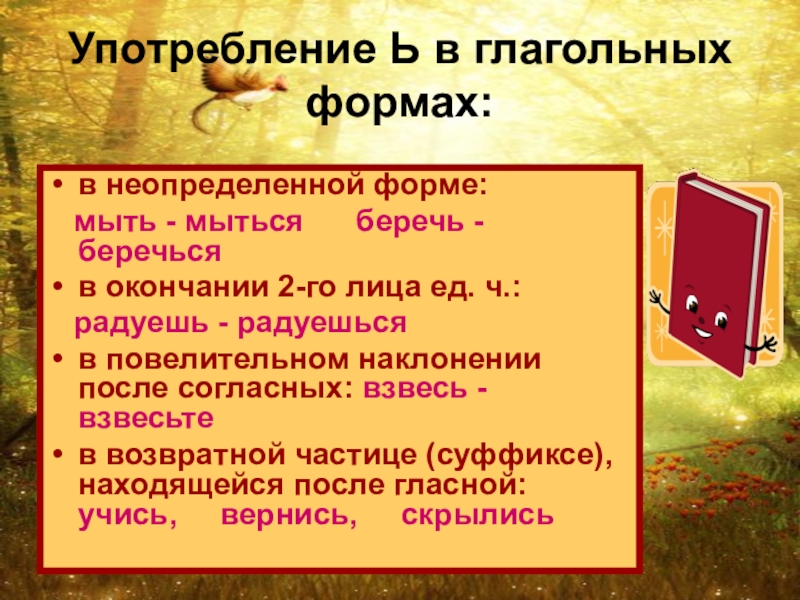 Употребление Ь в глагольных формах:

• в неопределенной форме:
мыть - мыться беречь - беречься

• в окончании 2-го лица ед. ч.:
радуешь - радуешься

• в повелительном наклонении после согласных: взвесь - взвесьте

• в возвратной частице (суффиксе), находящейся после гласной: учись, вернись, скрылись